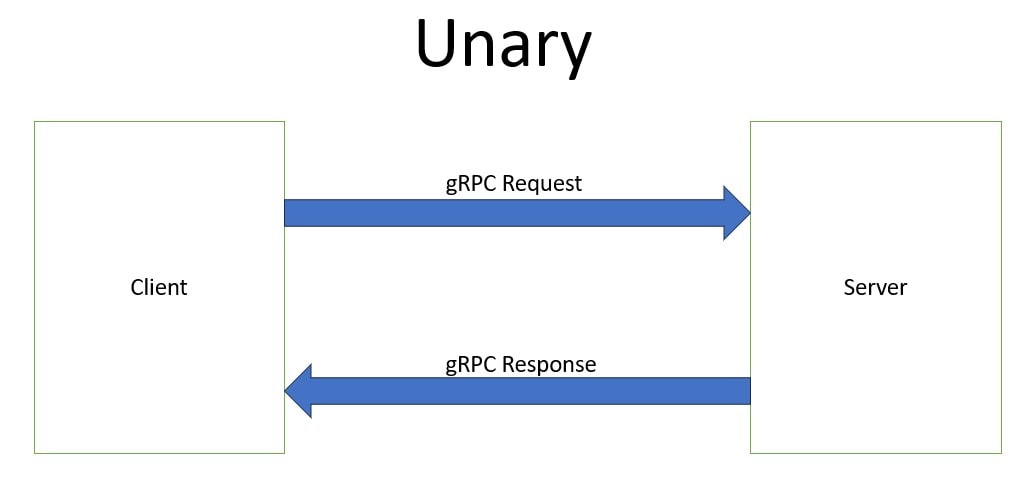 Unary

gRPC Request

Client

Server

gRPC Response